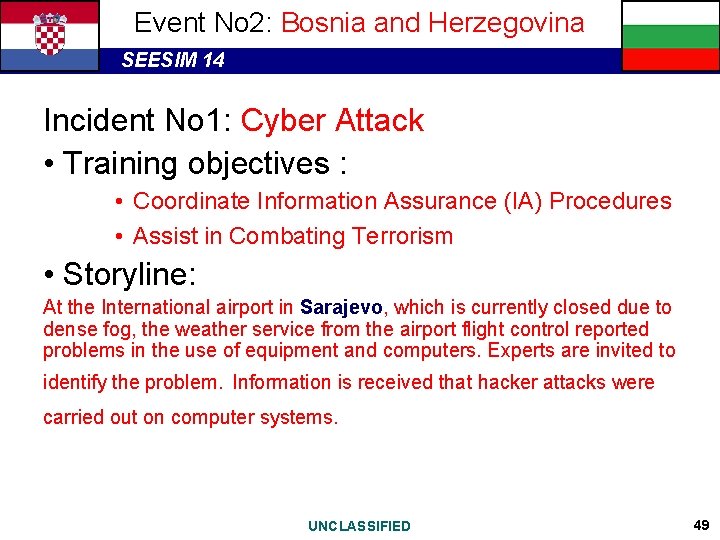 Event No2: Bosnia and Herzegovina

SEESIM 14

Incident No1: Cyber Attack

• Training objectives :

• Coordinate Information Assurance (IA) Procedures

• Assist in Combating Terrorism

• Storyline:

At the International airport in Sarajevo, which is currently closed due to dense fog, the weather service from the airport flight control reported problems in the use of equipment and computers. Experts are invited to identify the problem. Information is received that hacker attacks were carried out on computer systems.

UNCLASSIFIED

49